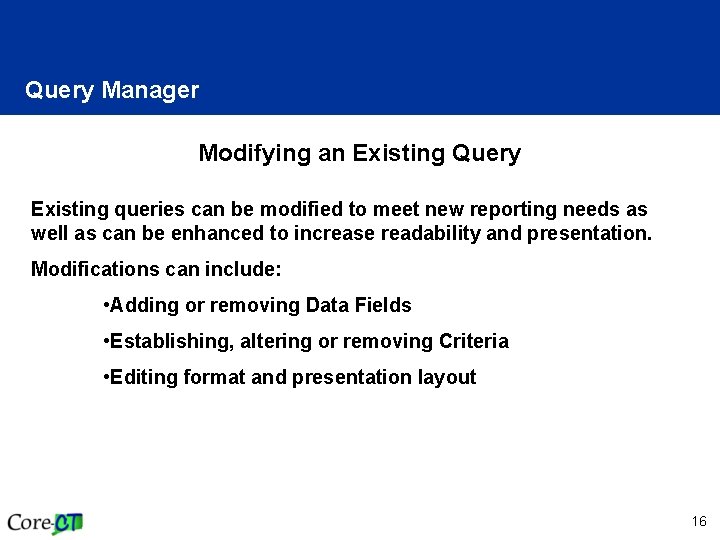 Query Manager

Modifying an Existing Query

Existing queries can be modified to meet new reporting needs as well as can be enhanced to increase readability and presentation.

Modifications can include:

•Adding or removing Data Fields

•Establishing, altering or removing Criteria

•Editing format and presentation layout

Core-CT

16